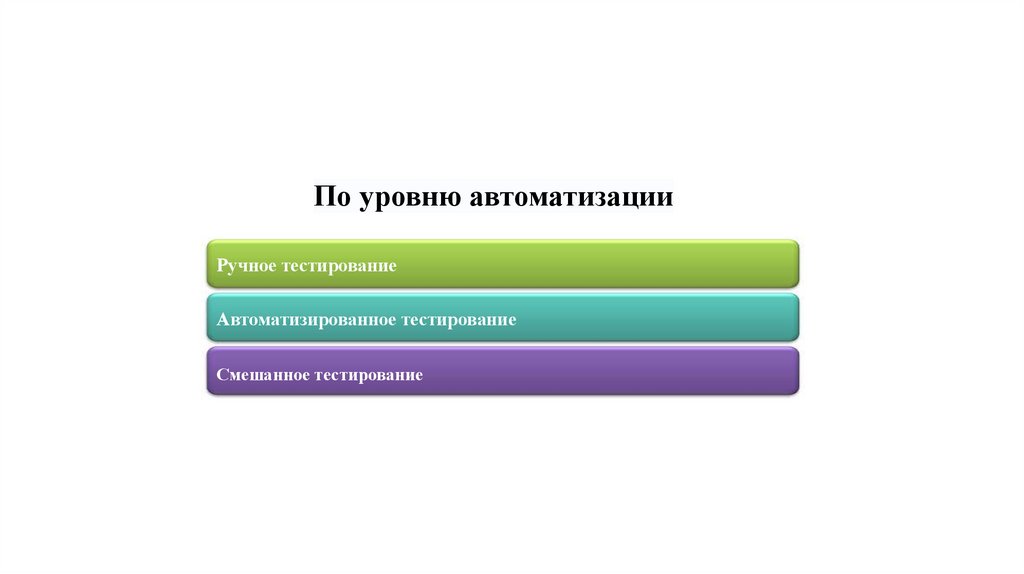 По уровню автоматизации

Ручное тестирование

Автоматизированное тестирование

Смешанное тестирование